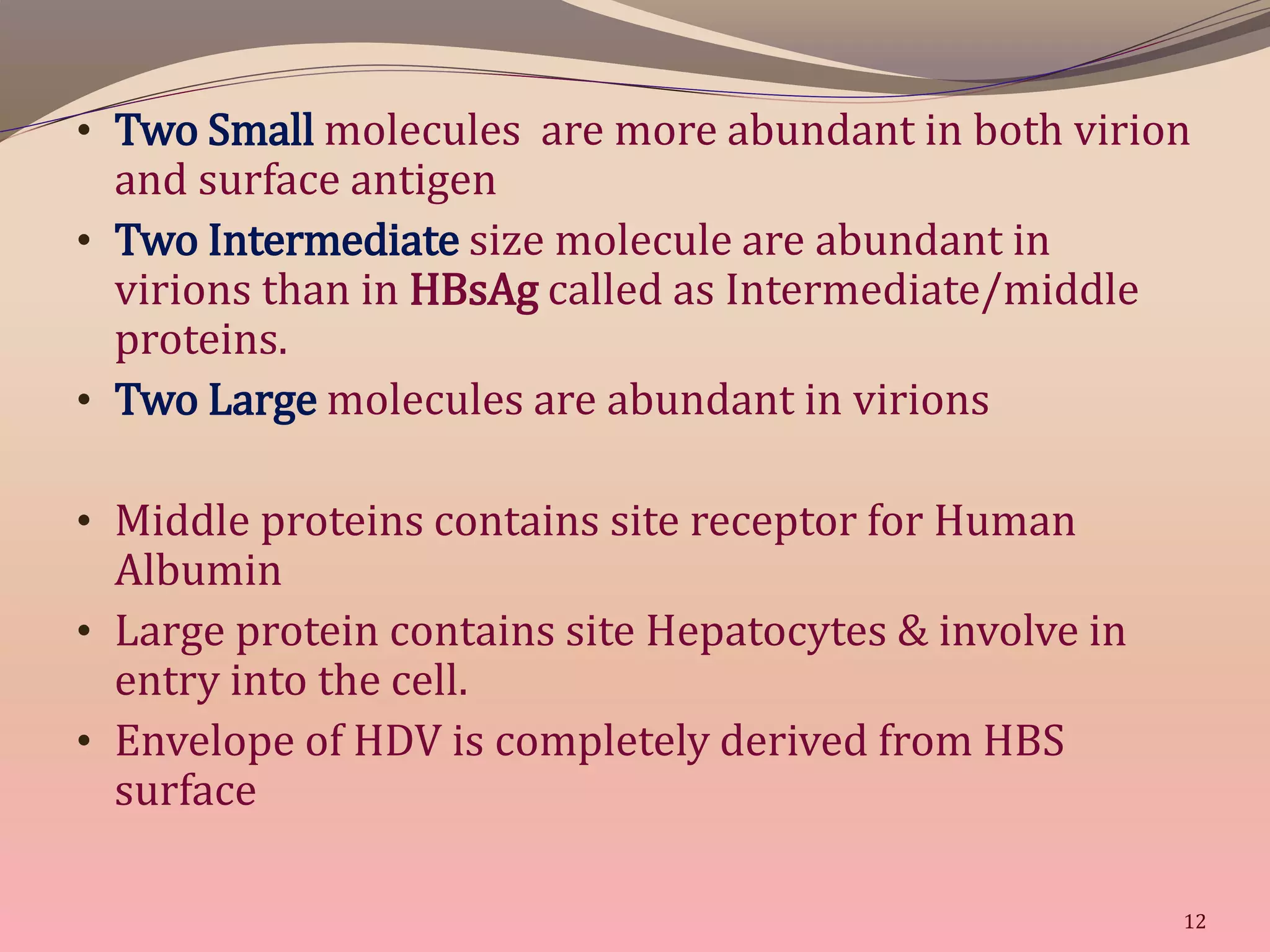 • Two Small molecules are more abundant in both virion and surface antigen

• Two Intermediate size molecule are abundant in virions than in HBsAg called as Intermediate/middle proteins.

• Two Large molecules are abundant in virions

• Middle proteins contains site receptor for Human Albumin

• Large protein contains site Hepatocytes & involve in entry into the cell.

• Envelope of HDV is completely derived from HBS surface

12